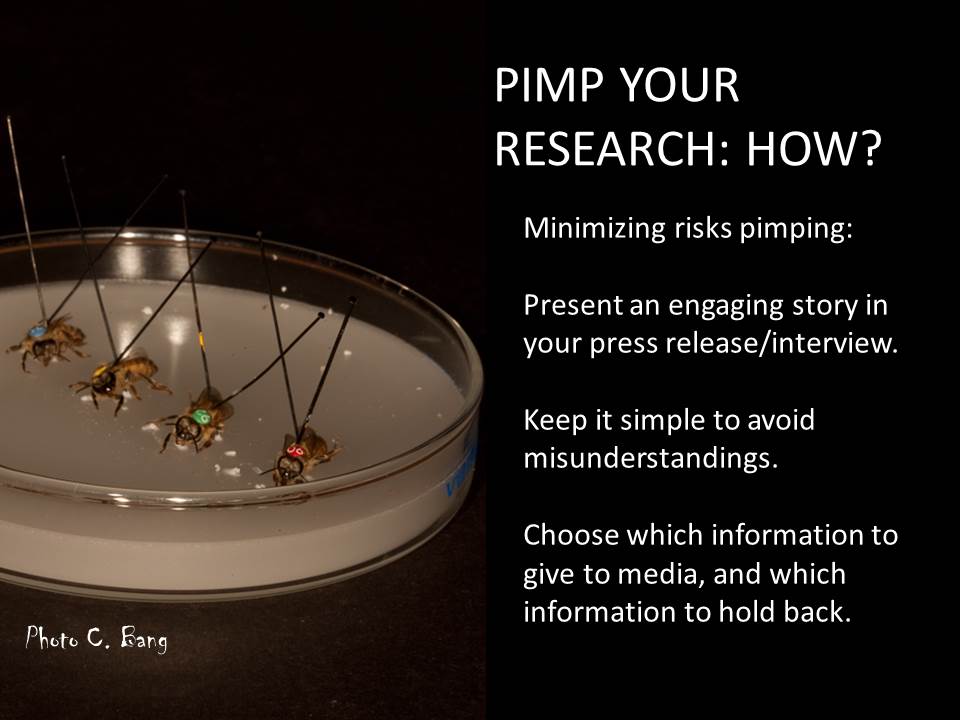 PIMP YOUR RESEARCH: HOW?

Minimizing risks pimping:

Present an engaging story in your press release/interview.

Keep it simple to avoid misunderstandings.

Choose which information to give to media, and which information to hold back.

Photo C. Bang